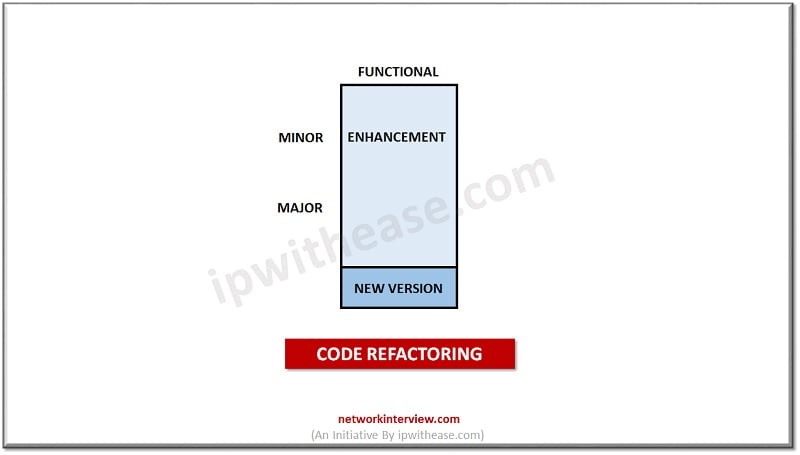 FUNCTIONAL

MINOR ENHANCEMENT

MAJOR

NEW VERSION

ipwithease.com

CODE REFACTORING

networkinterview.com
(An Initiative By ipwithease.com)